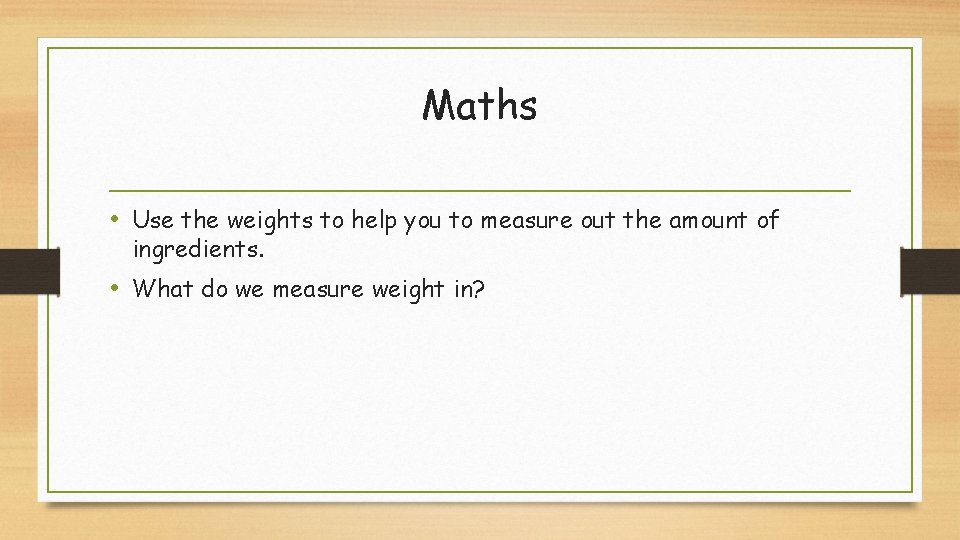 Maths

• Use the weights to help you to measure out the amount of ingredients.

• What do we measure weight in?